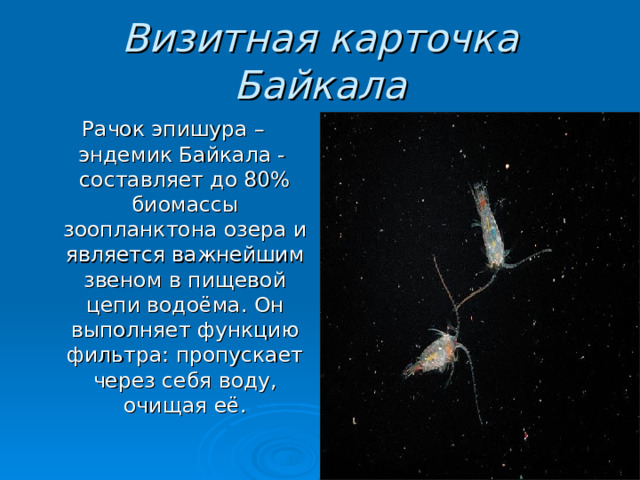 Визитная карточка Байкала

Рачок эпишура – эндемик Байкала - составляет до 80% биомассы зоопланктона озера и является важнейшим звеном в пищевой цепи водоёма. Он выполняет функцию фильтра: пропускает через себя воду, очищая её.